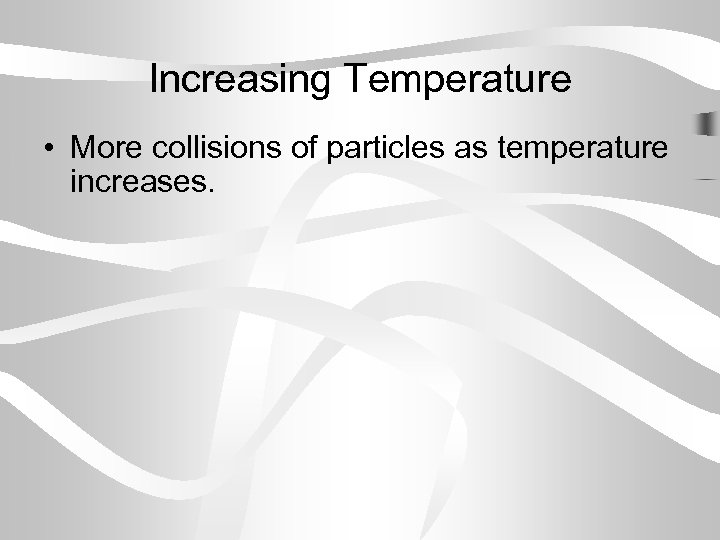 Increasing Temperature

• More collisions of particles as temperature increases.